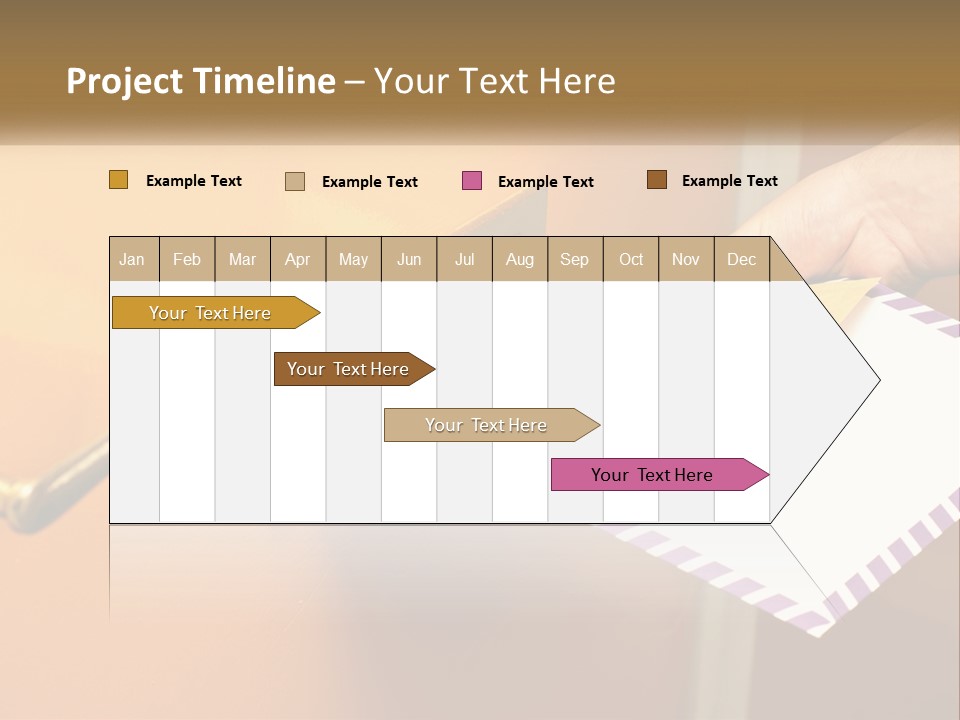 Project Timeline – Your Text Here

Example Text
Example Text
Example Text
Example Text

| Jan | Feb | Mar | Apr | May | Jun | Jul | Aug | Sep | Oct | Nov | Dec |
|---|---|---|---|---|---|---|---|---|---|---|---|

Your Text Here

Your Text Here

Your Text Here

Your Text Here